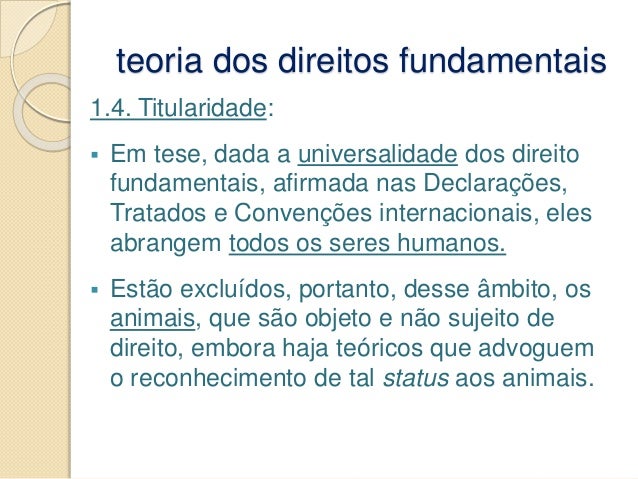 teoria dos direitos fundamentais

1.4. Titularidade:

▪ Em tese, dada a universalidade dos direito fundamentais, afirmada nas Declarações, Tratados e Convenções internacionais, eles abrangem todos os seres humanos.

▪ Estão excluídos, portanto, desse âmbito, os animais, que são objeto e não sujeito de direito, embora haja teóricos que advoguem o reconhecimento de tal status aos animais.